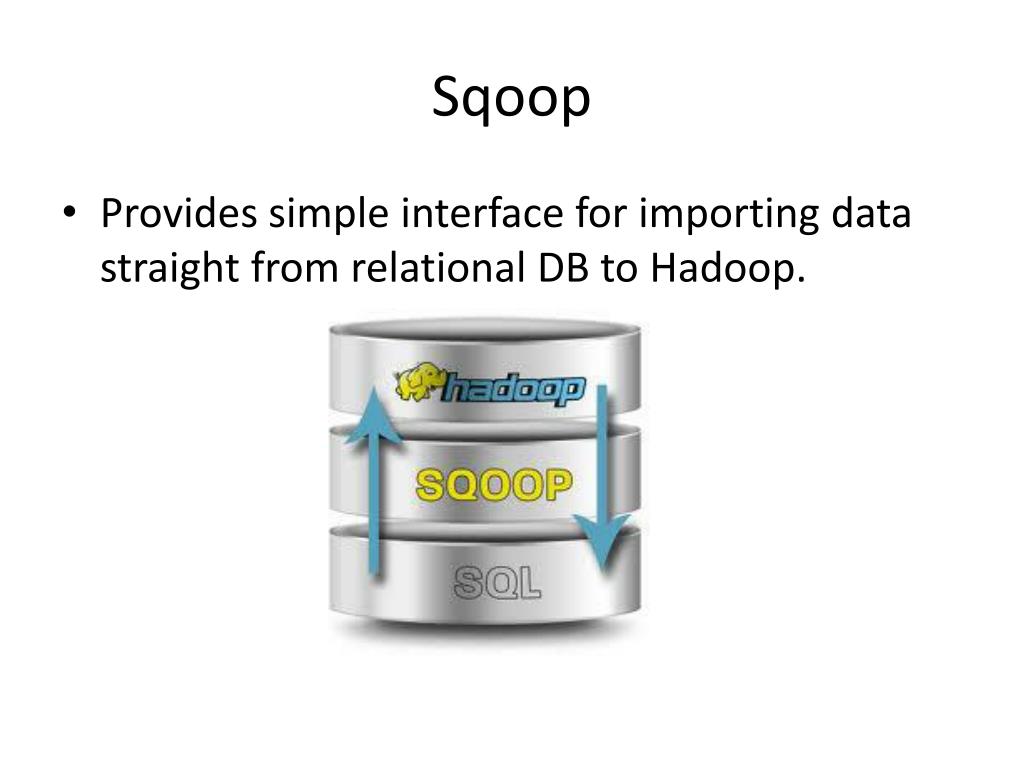 Sqoop

• Provides simple interface for importing data straight from relational DB to Hadoop.

hadoop

SQOOP

SQL